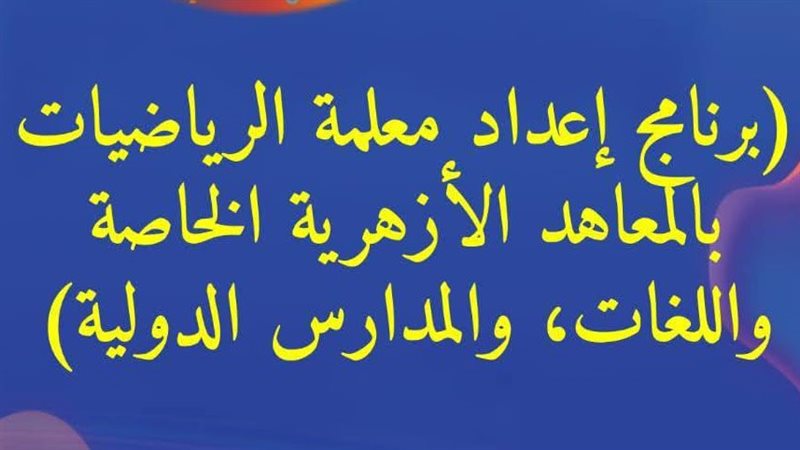 (برنامج إعداد معلمة الرياضيات بالمعاهد الأزهرية الخاصة واللغات، والمدارس الدولية)